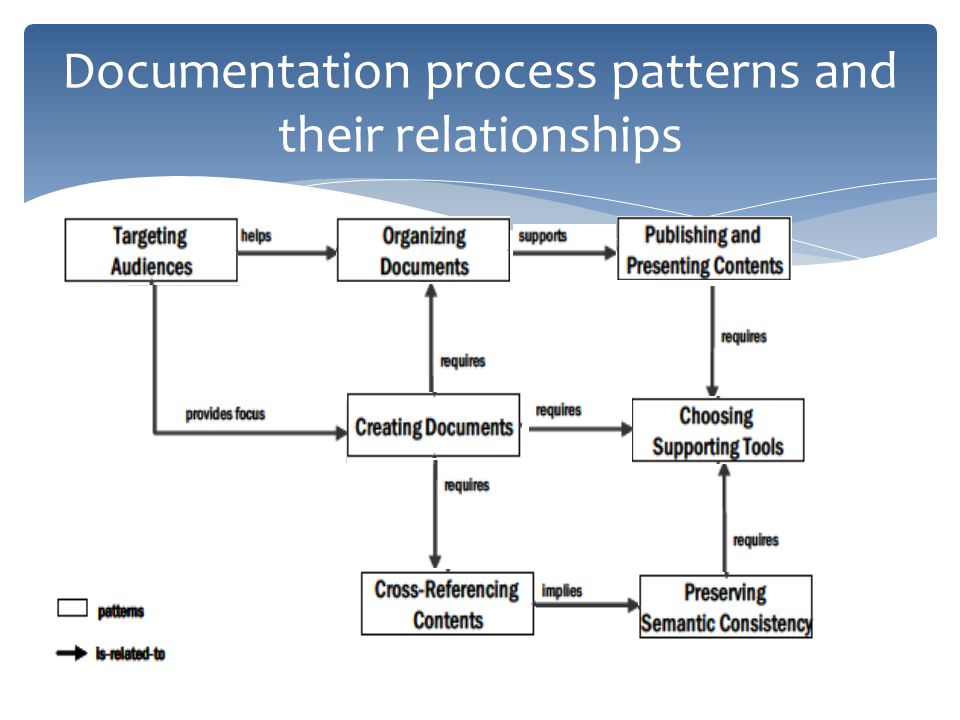 Documentation process patterns and their relationships

Targeting Audiences

helps

Organizing Documents

supports

Publishing and Presenting Contents

requires

requires

provides focus

Creating Documents

requires

Choosing Supporting Tools

requires

requires

Cross-Referencing Contents

implies

Preserving Semantic Consistency

patterns

is-related-to